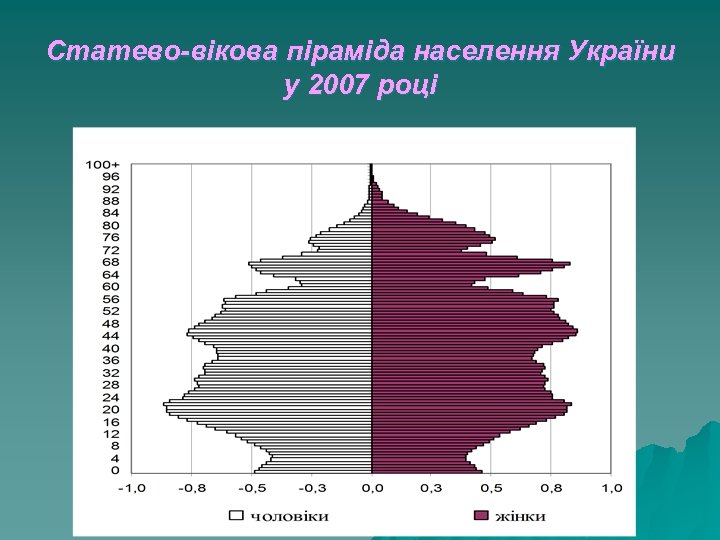 Статево-вікова піраміда населення України у 2007 році

100+
96
92
88
84
80
76
72
68
64
60
56
52
48
44
40
36
32
28
24
20
16
12
8
4
0

-1,0 -0,8 -0,5 -0,3 0,0 0,3 0,5 0,8 1,0

чоловіки
жінки